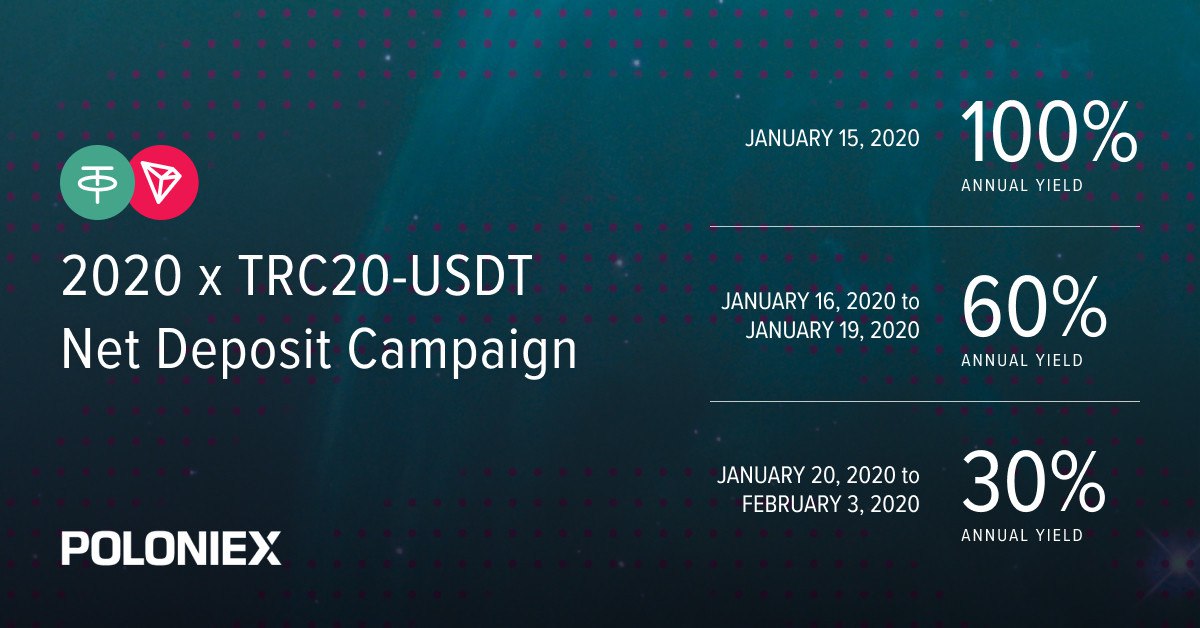 2020 x TRC20-USDT
Net Deposit Campaign

POLONIEX

JANUARY 15, 2020
100%
ANNUAL YIELD

JANUARY 16, 2020 to
JANUARY 19, 2020
60%
ANNUAL YIELD

JANUARY 20, 2020 to
FEBRUARY 3, 2020
30%
ANNUAL YIELD